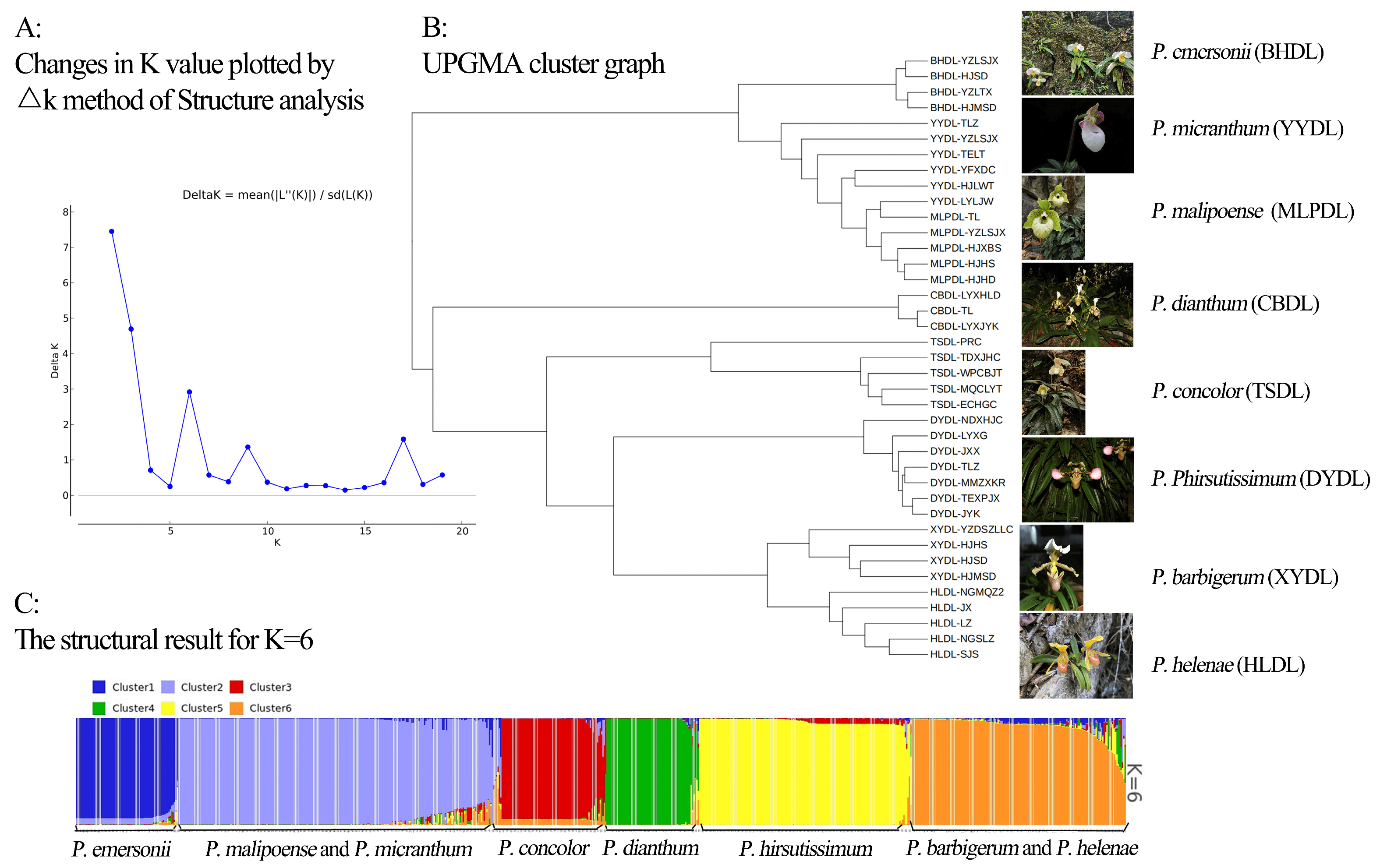 A:
Changes in K value plotted by △k method of Structure analysis

DeltaK = mean(|L''(K)|) / sd(L(K))

Delta K

8
7
6
5
4
3
2
1
0

5
10
15
20
K

B:
UPGMA cluster graph

BHDL-YZLSJX
BHDL-HJSD
BHDL-YZLTX
BHDL-HJMSD
YYDL-TLZ
YYDL-YZLSJX
YYDL-TELT
YYDL-YFXDC
YYDL-HJLWT
YYDL-LYLJW
MLPDL-TL
MLPDL-YZLSJX
MLPDL-HJXBS
MLPDL-HJHS
MLPDL-HJHD
CBDL-LYXHLD
CBDL-TL
CBDL-LYXJYK
TSDL-PRC
TSDL-TDXJHC
TSDL-WPCBJT
TSDL-MQCLYT
TSDL-ECHGC
DYDL-NDXHJC
DYDL-LYXG
DYDL-JXX
DYDL-TLZ
DYDL-MMZXKR
DYDL-TEXPJX
DYDL-JYK
XYDL-YZDSZLLC
XYDL-HJHS
XYDL-HJSD
XYDL-HJMSD
HLDL-NGMQZ2
HLDL-JX
HLDL-LZ
HLDL-NGSLZ
HLDL-SJS

P. emersonii (BHDL)
P. micranthum (YYDL)
P. malipoense (MLPDL)
P. dianthum (CBDL)
P. concolor (TSDL)
P. Phirsutissimum (DYDL)
P. barbigerum (XYDL)
P. helenae (HLDL)

C:
The structural result for K=6

Cluster1 Cluster2 Cluster3
Cluster4 Cluster5 Cluster6

K=6

P. emersonii P. malipoense and P. micranthum P. concolor P. dianthum P. hirsutissimum P. barbigerum and P. helenae